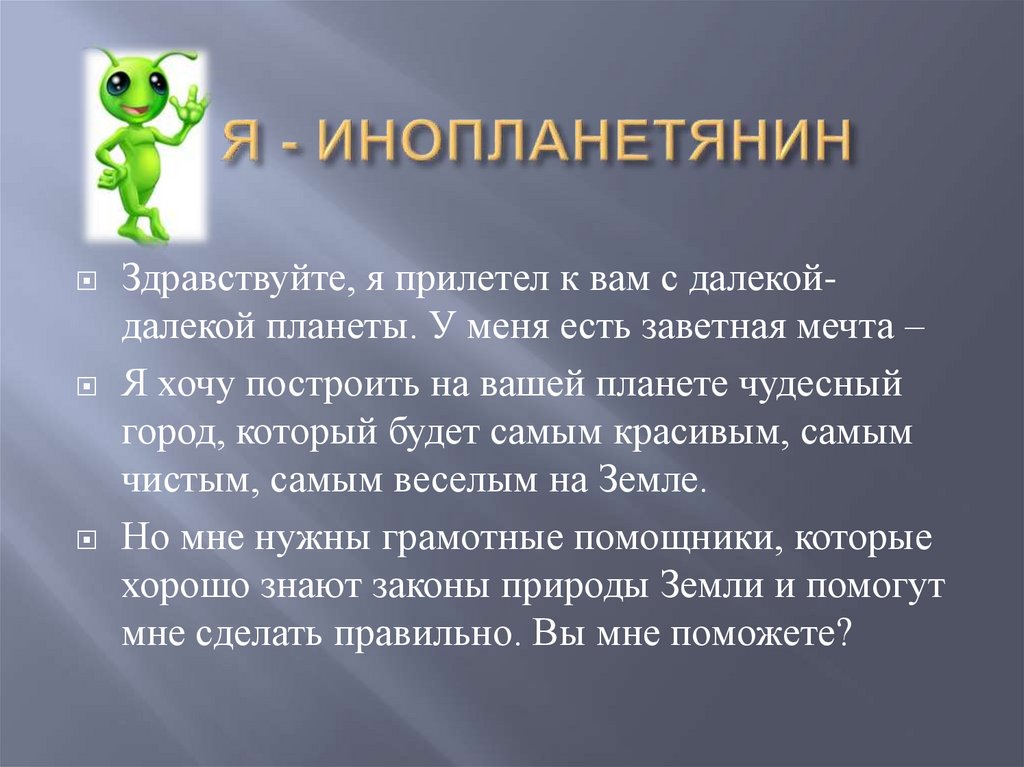 Я - ИНОПЛАНЕТЯНИН

Здравствуйте, я прилетел к вам с далекой-далекой планеты. У меня есть заветная мечта –

Я хочу построить на вашей планете чудесный город, который будет самым красивым, самым чистым, самым веселым на Земле.

Но мне нужны грамотные помощники, которые хорошо знают законы природы Земли и помогут мне сделать правильно. Вы мне поможете?